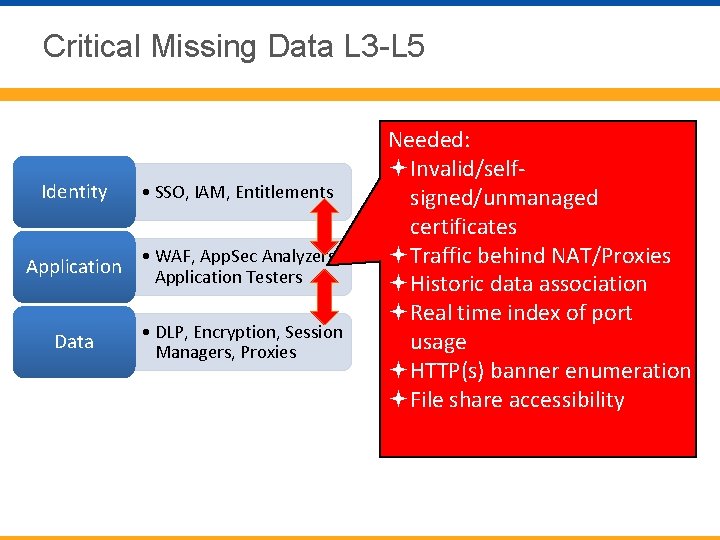 Critical Missing Data L3-L5

Identity
• SSO, IAM, Entitlements

Application
• WAF, AppSec Analyzers, Application Testers

Data
• DLP, Encryption, Session Managers, Proxies

Needed:
✦ Invalid/self-signed/unmanaged certificates
✦ Traffic behind NAT/Proxies
✦ Historic data association
✦ Real time index of port usage
✦ HTTP(s) banner enumeration
✦ File share accessibility